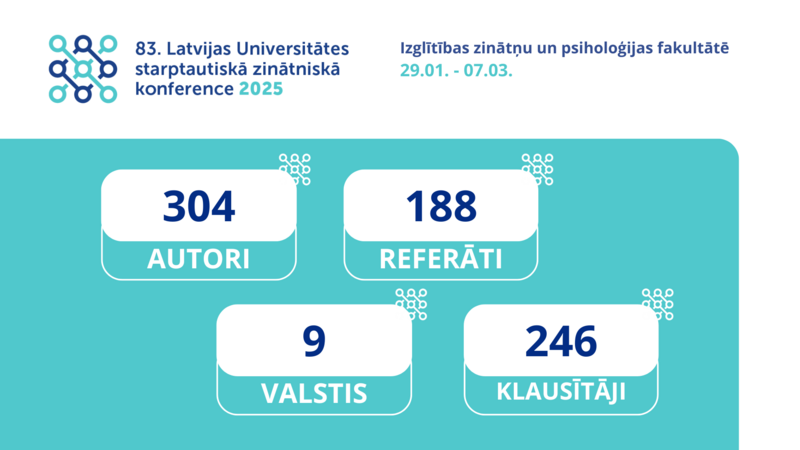 83. Latvijas Universitātes starptautiskā zinātniskā konference 2025

Izglītības zinātņu un psiholoģijas fakultātē
29.01. - 07.03.

304
AUTORI

188
REFERĀTI

9
VALSTIS

246
KLAUSĪTĀJI